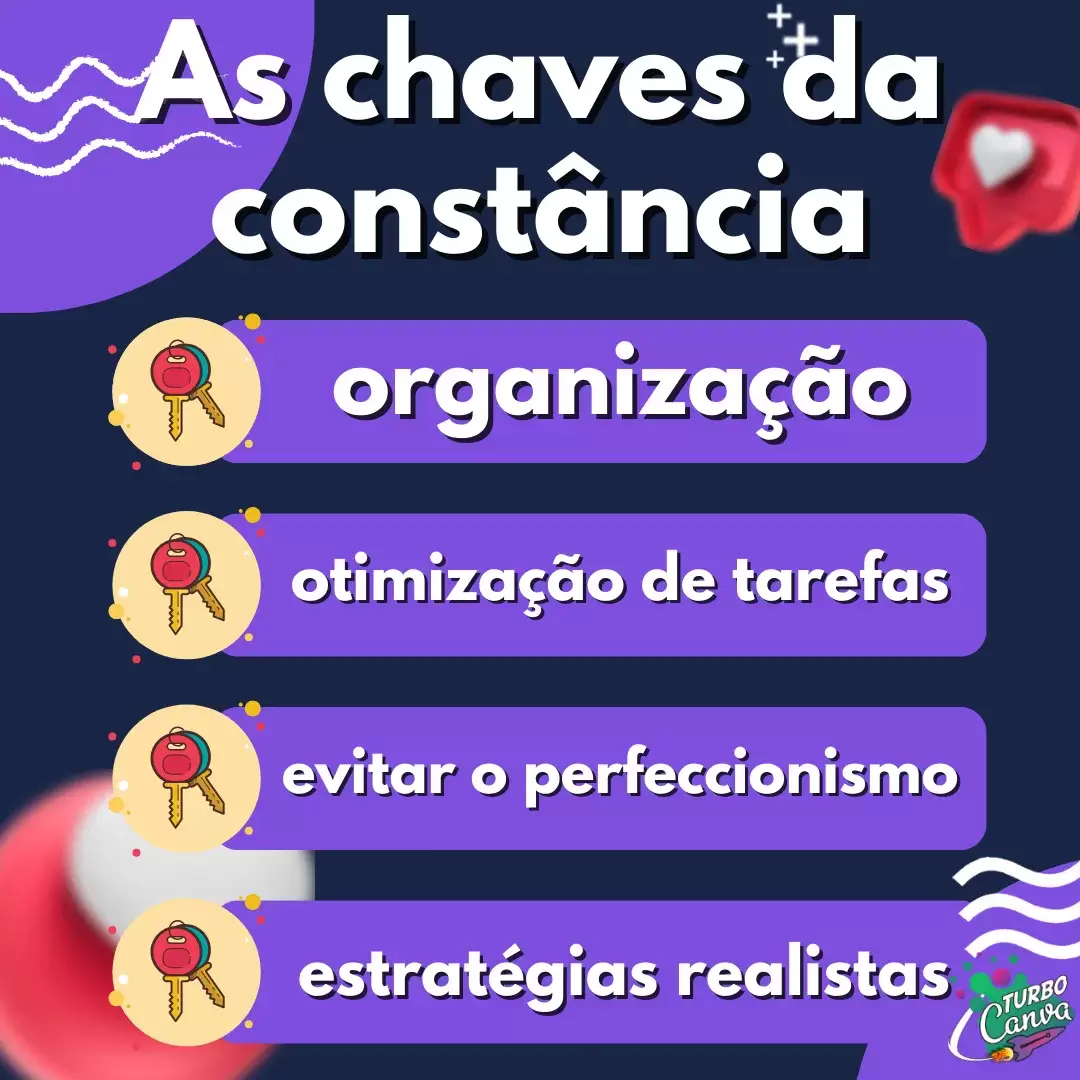 As chaves da constância

organização

otimização de tarefas

evitar o perfeccionismo

estratégias realistas

TURBO Canva